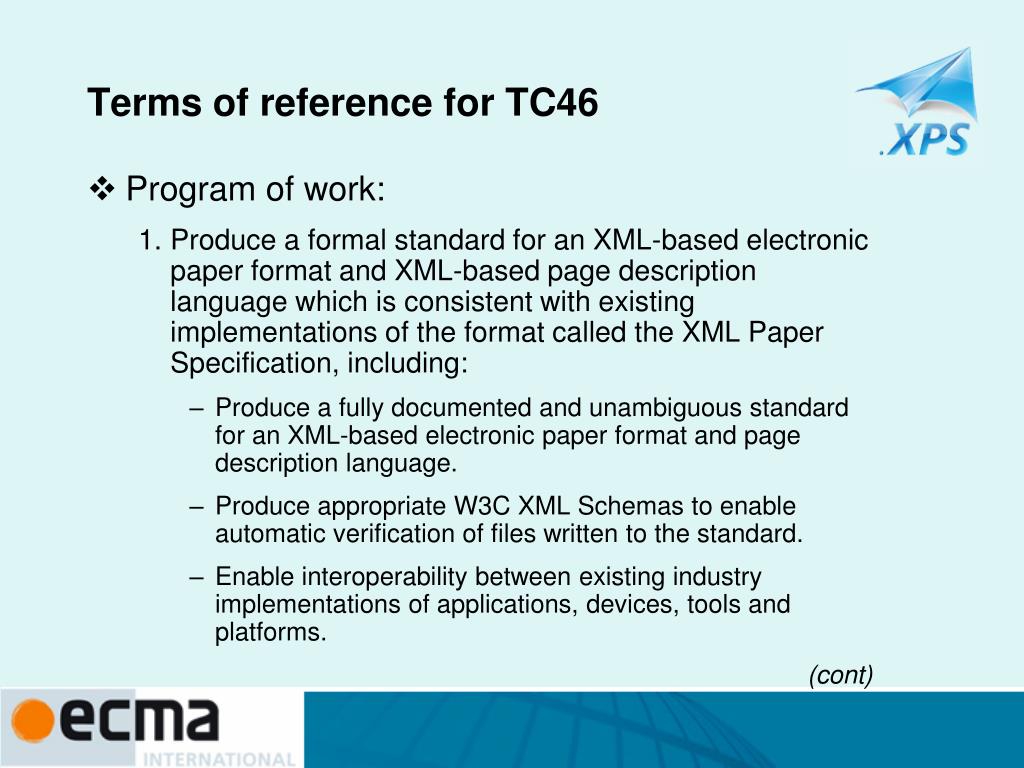 Terms of reference for TC46

.XPS

❖ Program of work:

1. Produce a formal standard for an XML-based electronic paper format and XML-based page description language which is consistent with existing implementations of the format called the XML Paper Specification, including:

– Produce a fully documented and unambiguous standard for an XML-based electronic paper format and page description language.

– Produce appropriate W3C XML Schemas to enable automatic verification of files written to the standard.

– Enable interoperability between existing industry implementations of applications, devices, tools and platforms.

(cont)

ecma
INTERNATIONAL